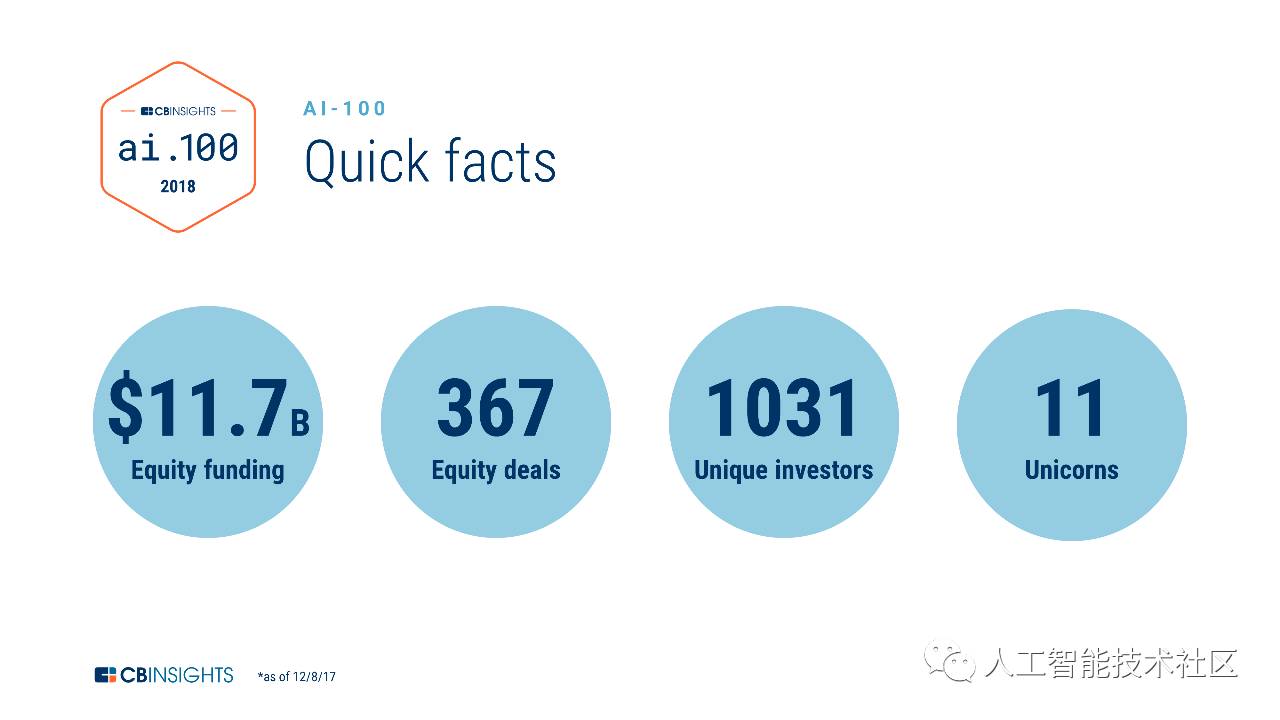 CBINSIGHTS
ai.100
2018

AI-100
Quick facts

$11.7B
Equity funding

367
Equity deals

1031
Unique investors

11
Unicorns

CBINSIGHTS *as of 12/8/17

人工智能技术社区